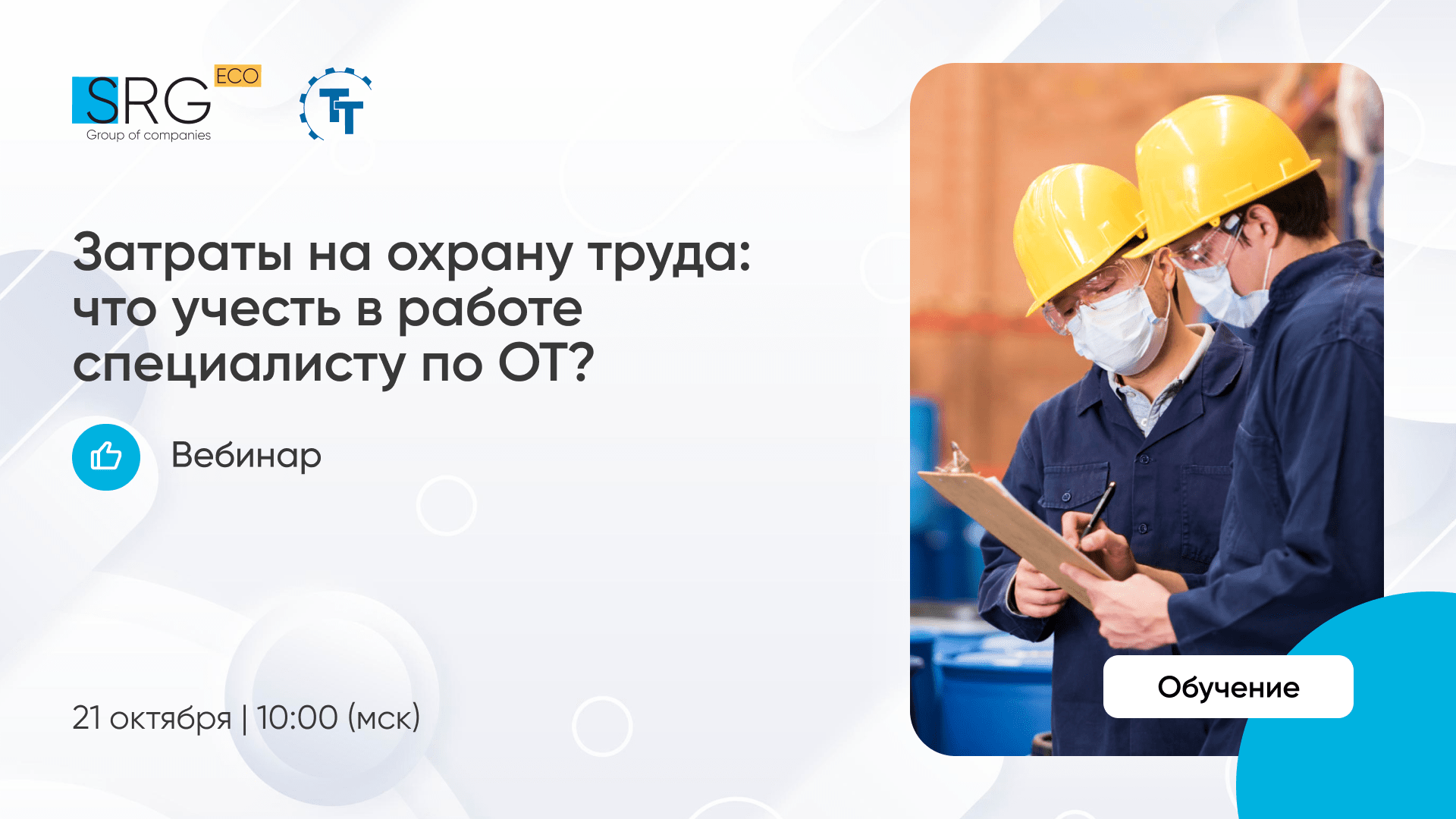 SRG ECO
Group of companies

TT

Затраты на охрану труда: что учесть в работе специалисту по ОТ?

Вебинар

21 октября | 10:00 (мск)

Обучение